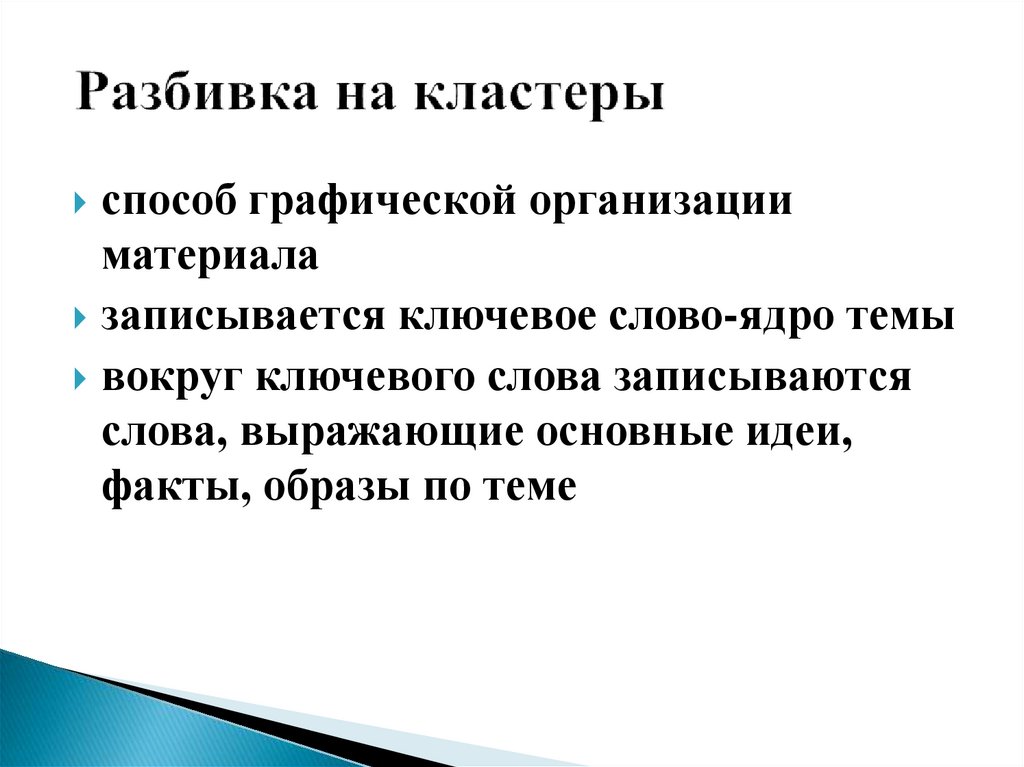 Разбивка на кластеры

способ графической организации материала

записывается ключевое слово-ядро темы

вокруг ключевого слова записываются слова, выражающие основные идеи, факты, образы по теме